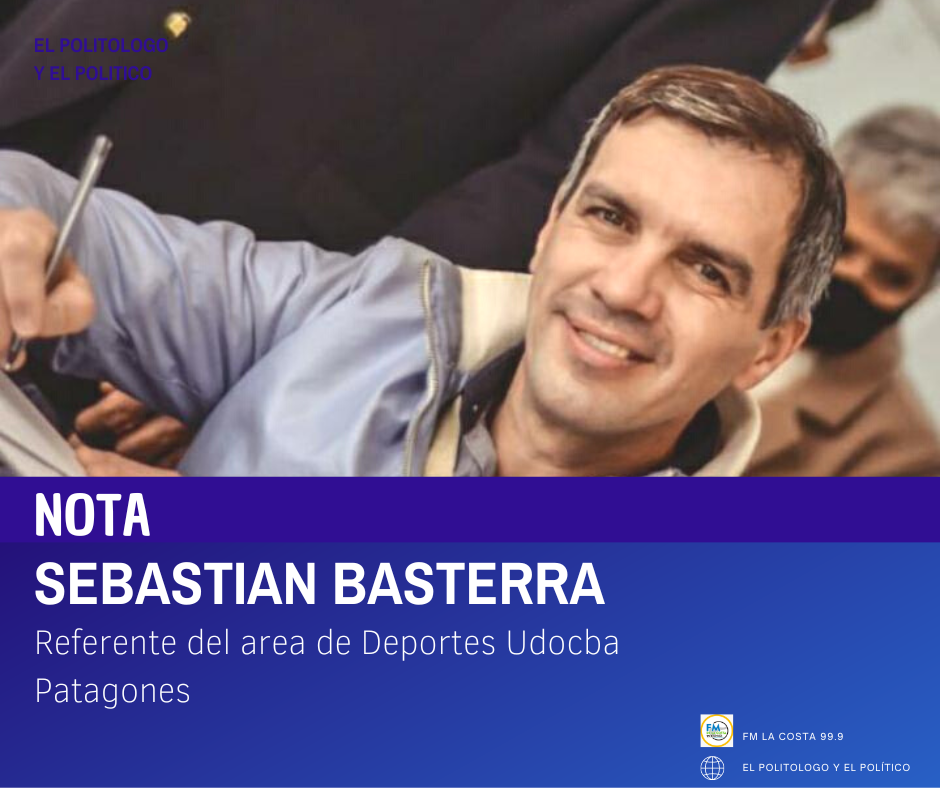 EL POLITOLOGO
Y EL POLITICO

NOTA

SEBASTIAN BASTERRA

Referente del area de Deportes Udocba Patagones

FM

FM LA COSTA 99.9

EL POLITOLOGO Y EL POLÍTICO